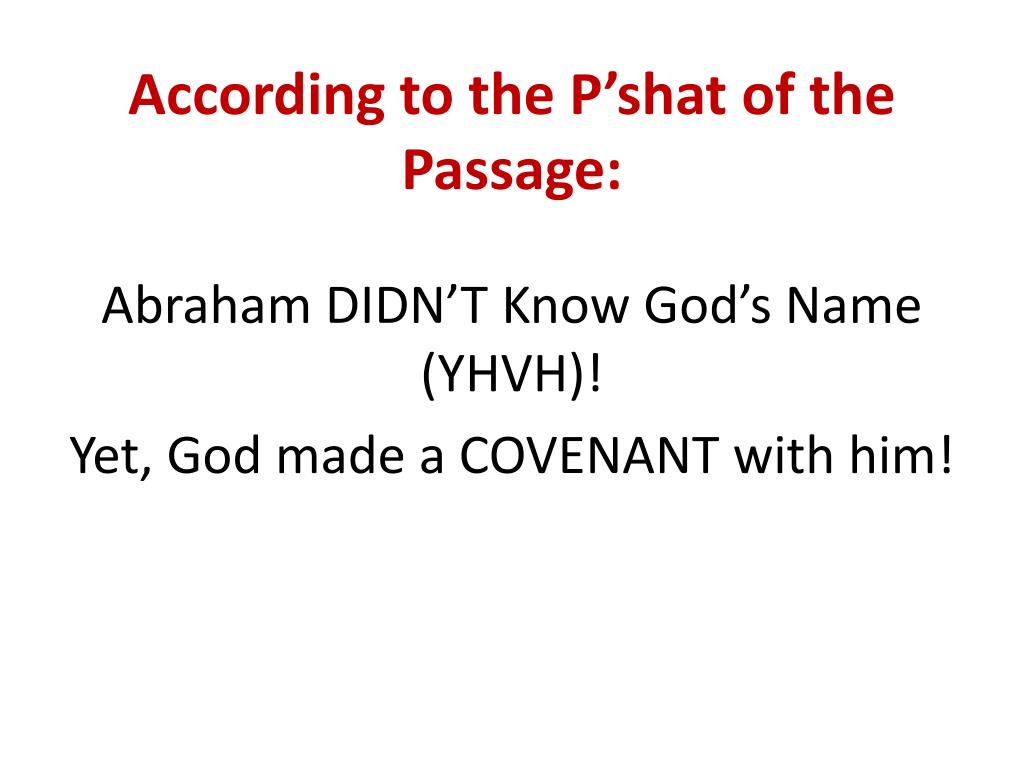 According to the P’shat of the Passage:

Abraham DIDN’T Know God’s Name (YHVH)!

Yet, God made a COVENANT with him!